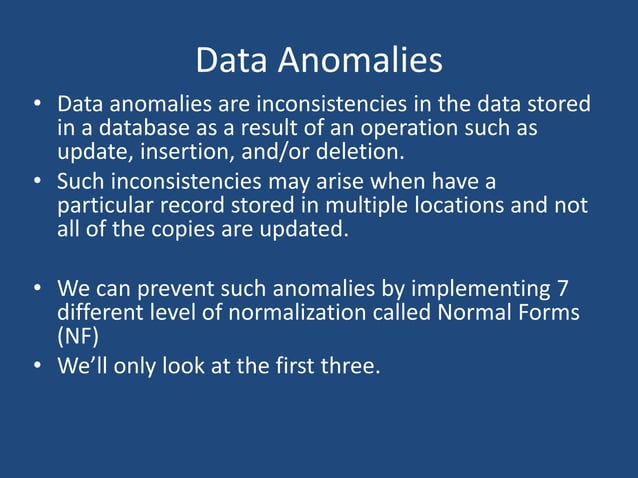 Data Anomalies

• Data anomalies are inconsistencies in the data stored in a database as a result of an operation such as update, insertion, and/or deletion.

• Such inconsistencies may arise when have a particular record stored in multiple locations and not all of the copies are updated.

• We can prevent such anomalies by implementing 7 different level of normalization called Normal Forms (NF)

• We'll only look at the first three.